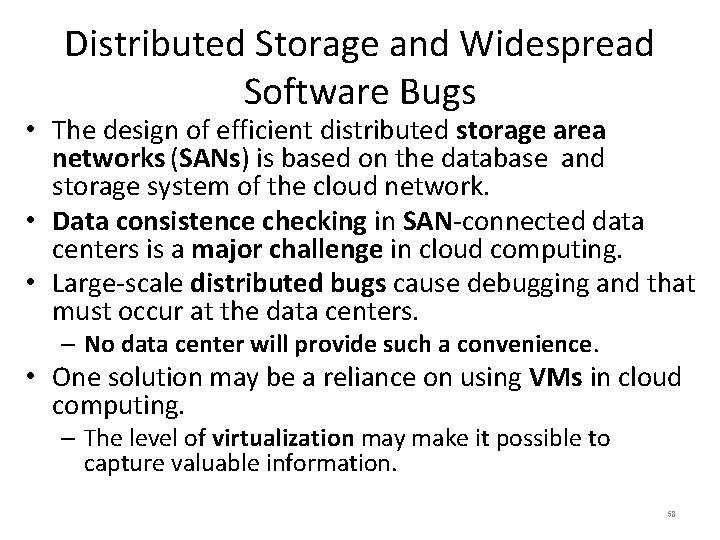 Distributed Storage and Widespread Software Bugs

• The design of efficient distributed storage area networks (SANs) is based on the database and storage system of the cloud network.
• Data consistence checking in SAN-connected data centers is a major challenge in cloud computing.
• Large-scale distributed bugs cause debugging and that must occur at the data centers.
– No data center will provide such a convenience.
• One solution may be a reliance on using VMs in cloud computing.
– The level of virtualization may make it possible to capture valuable information.

58